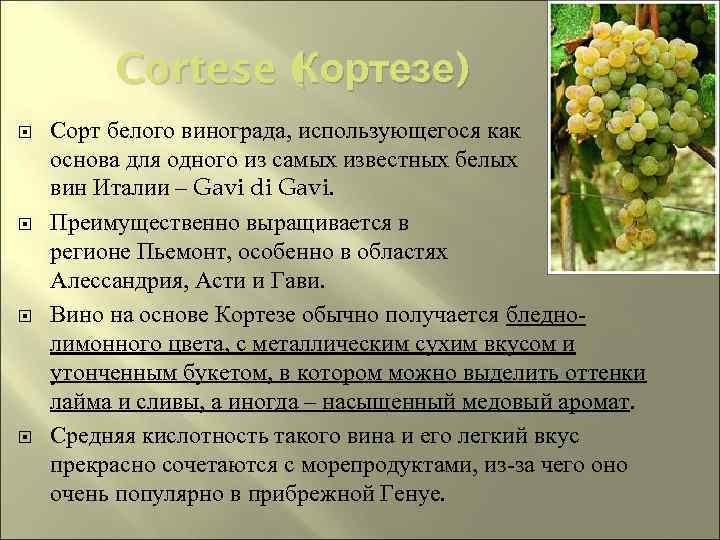 Cortese (Кортезе)

Сорт белого винограда, использующегося как основа для одного из самых известных белых вин Италии – Gavi di Gavi.

Преимущественно выращивается в регионе Пьемонт, особенно в областях Алессандрия, Асти и Гави.

Вино на основе Кортезе обычно получается бледно-лимонного цвета, с металлическим сухим вкусом и утонченным букетом, в котором можно выделить оттенки лайма и сливы, а иногда – насыщенный медовый аромат.

Средняя кислотность такого вина и его легкий вкус прекрасно сочетаются с морепродуктами, из-за чего оно очень популярно в прибрежной Генуе.